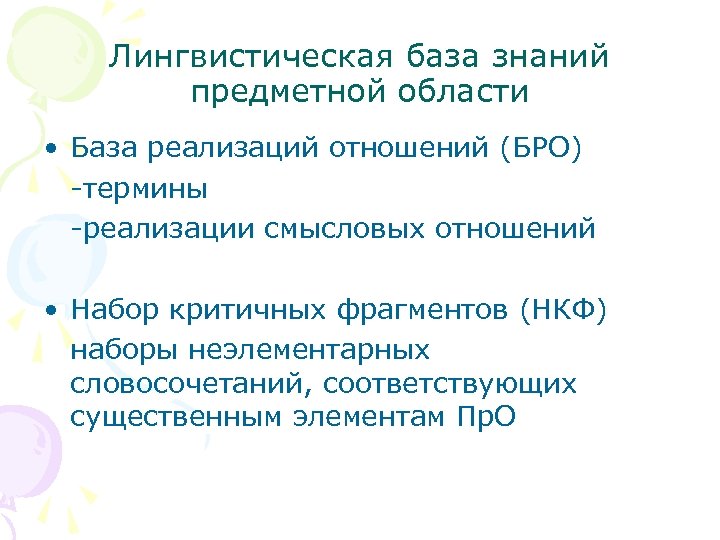 Лингвистическая база знаний предметной области

• База реализаций отношений (БРО)
-термины
-реализации смысловых отношений

• Набор критичных фрагментов (НКФ)
наборы неэлементарных словосочетаний, соответствующих существенным элементам ПрО